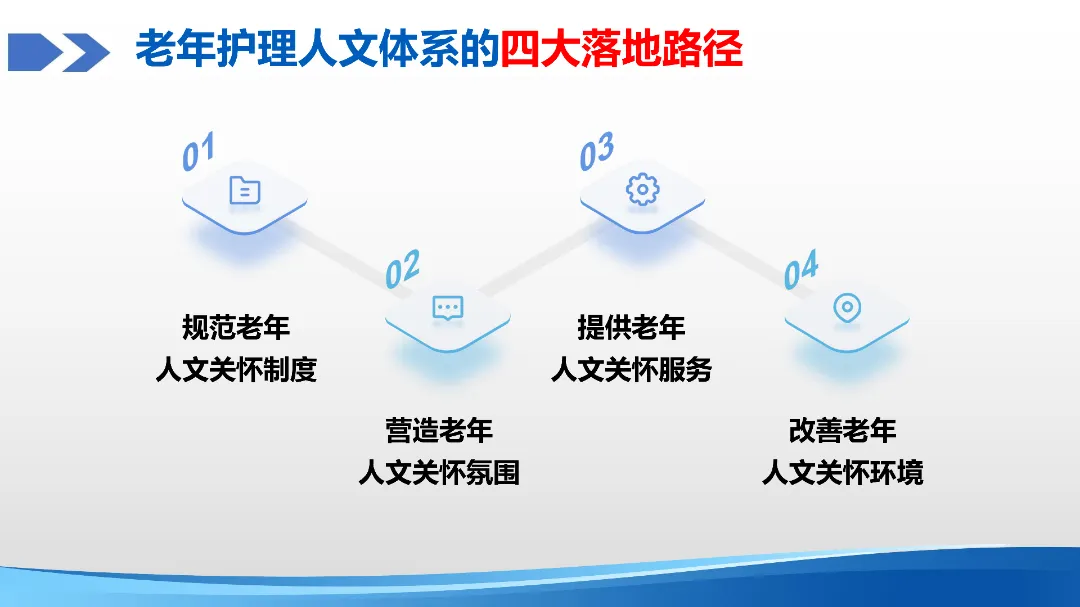 老年护理人文体系的四大落地路径

01

规范老年
人文关怀制度

02

营造老年
人文关怀氛围

03

提供老年
人文关怀服务

04

改善老年
人文关怀环境